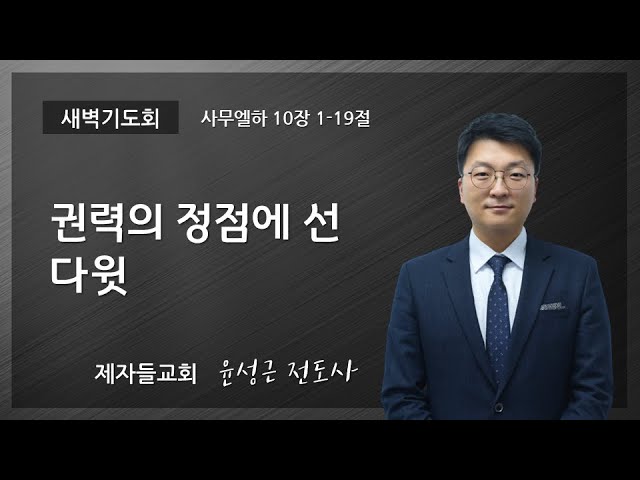 새벽기도회 사무엘하 10장 1-19절

권력의 정점에 선 다윗

제자들교회 윤성근 전도사